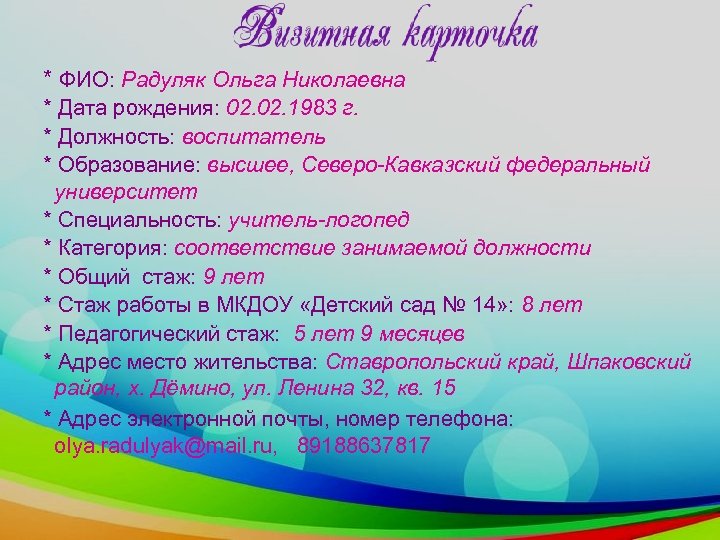 Визитная карточка

* ФИО: Радуляк Ольга Николаевна
* Дата рождения: 02.02.1983 г.
* Должность: воспитатель
* Образование: высшее, Северо-Кавказский федеральный университет
* Специальность: учитель-логопед
* Категория: соответствие занимаемой должности
* Общий стаж: 9 лет
* Стаж работы в МКДОУ «Детский сад № 14»: 8 лет
* Педагогический стаж: 5 лет 9 месяцев
* Адрес место жительства: Ставропольский край, Шпаковский район, х. Дёмино, ул. Ленина 32, кв. 15
* Адрес электронной почты, номер телефона: olya.radulyak@mail.ru, 89188637817